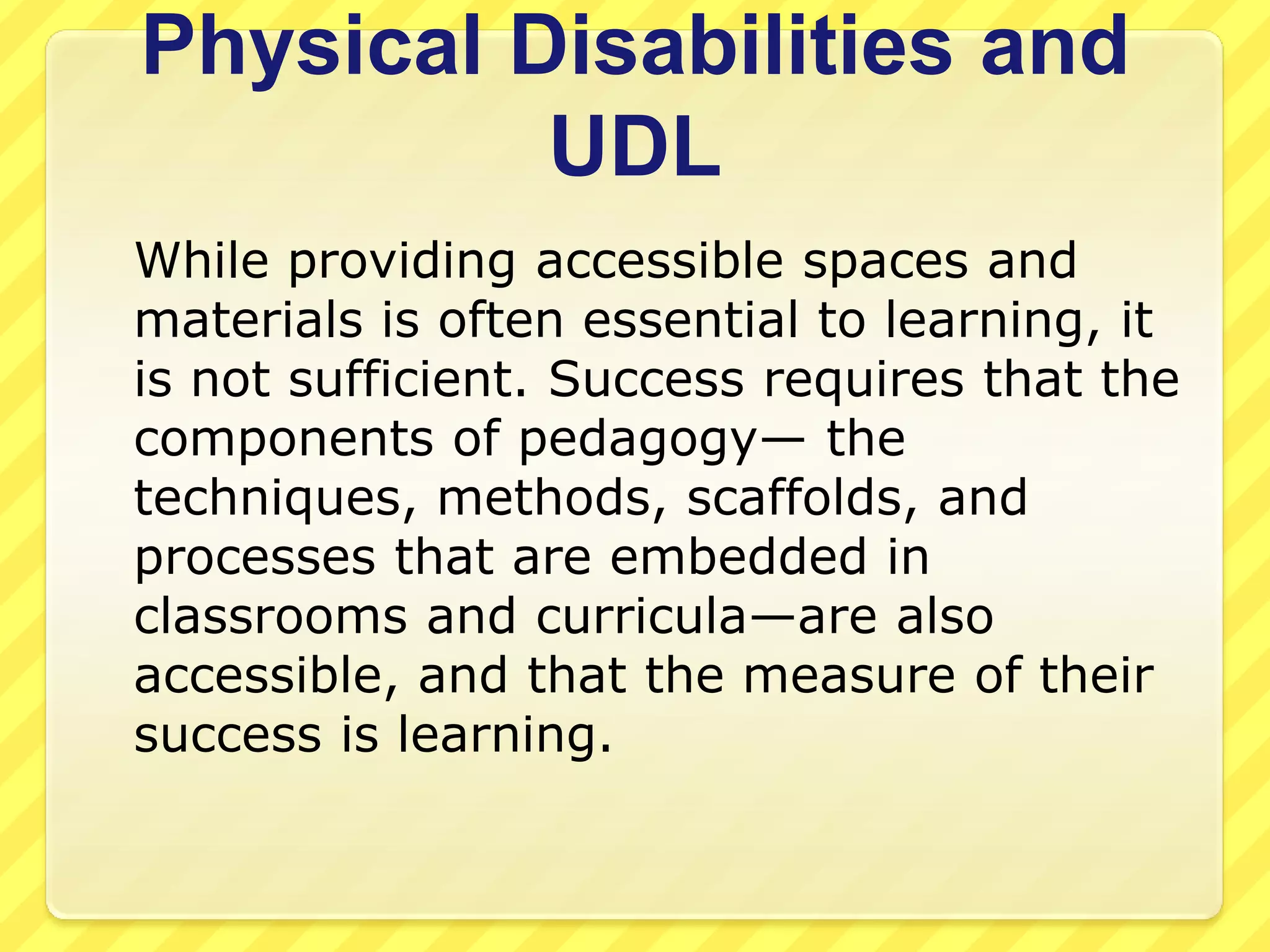 Physical Disabilities and UDL

While providing accessible spaces and materials is often essential to learning, it is not sufficient. Success requires that the components of pedagogy— the techniques, methods, scaffolds, and processes that are embedded in classrooms and curricula—are also accessible, and that the measure of their success is learning.